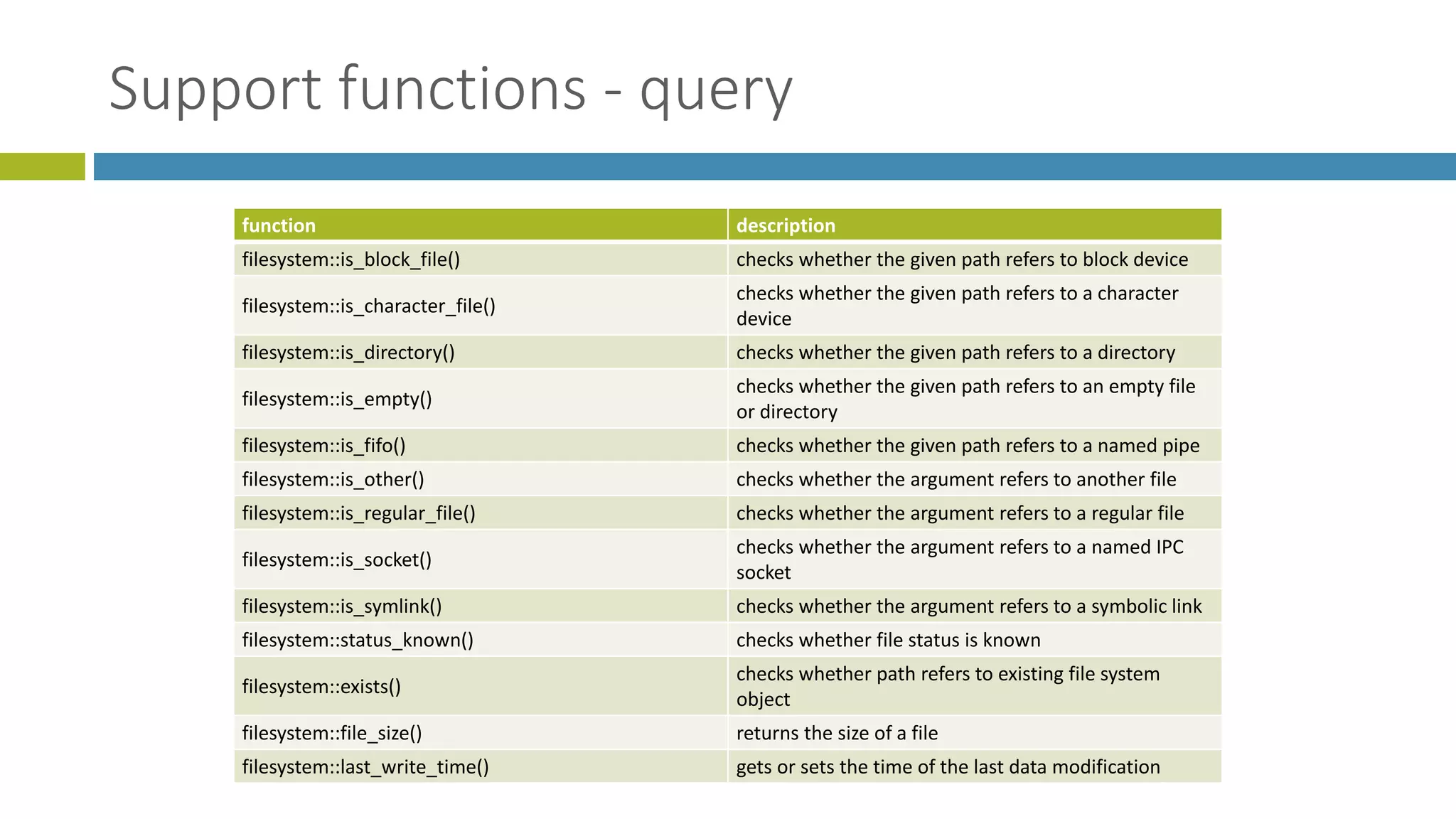 Support functions - query

| function | description |
|---|---|
| filesystem::is_block_file() | checks whether the given path refers to block device |
| filesystem::is_character_file() | checks whether the given path refers to a character device |
| filesystem::is_directory() | checks whether the given path refers to a directory |
| filesystem::is_empty() | checks whether the given path refers to an empty file or directory |
| filesystem::is_fifo() | checks whether the given path refers to a named pipe |
| filesystem::is_other() | checks whether the argument refers to another file |
| filesystem::is_regular_file() | checks whether the argument refers to a regular file |
| filesystem::is_socket() | checks whether the argument refers to a named IPC socket |
| filesystem::is_symlink() | checks whether the argument refers to a symbolic link |
| filesystem::status_known() | checks whether file status is known |
| filesystem::exists() | checks whether path refers to existing file system object |
| filesystem::file_size() | returns the size of a file |
| filesystem::last_write_time() | gets or sets the time of the last data modification |